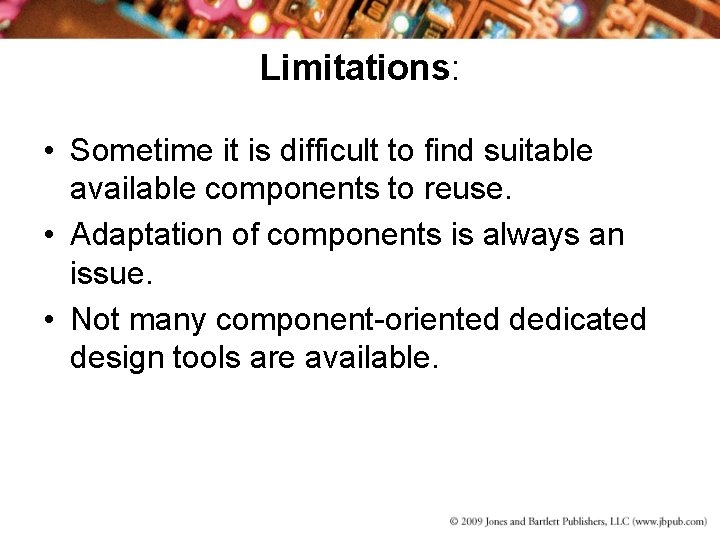 Limitations:

• Sometime it is difficult to find suitable available components to reuse.

• Adaptation of components is always an issue.

• Not many component-oriented dedicated design tools are available.

© 2009 Jones and Bartlett Publishers, LLC (www.jbpub.com)